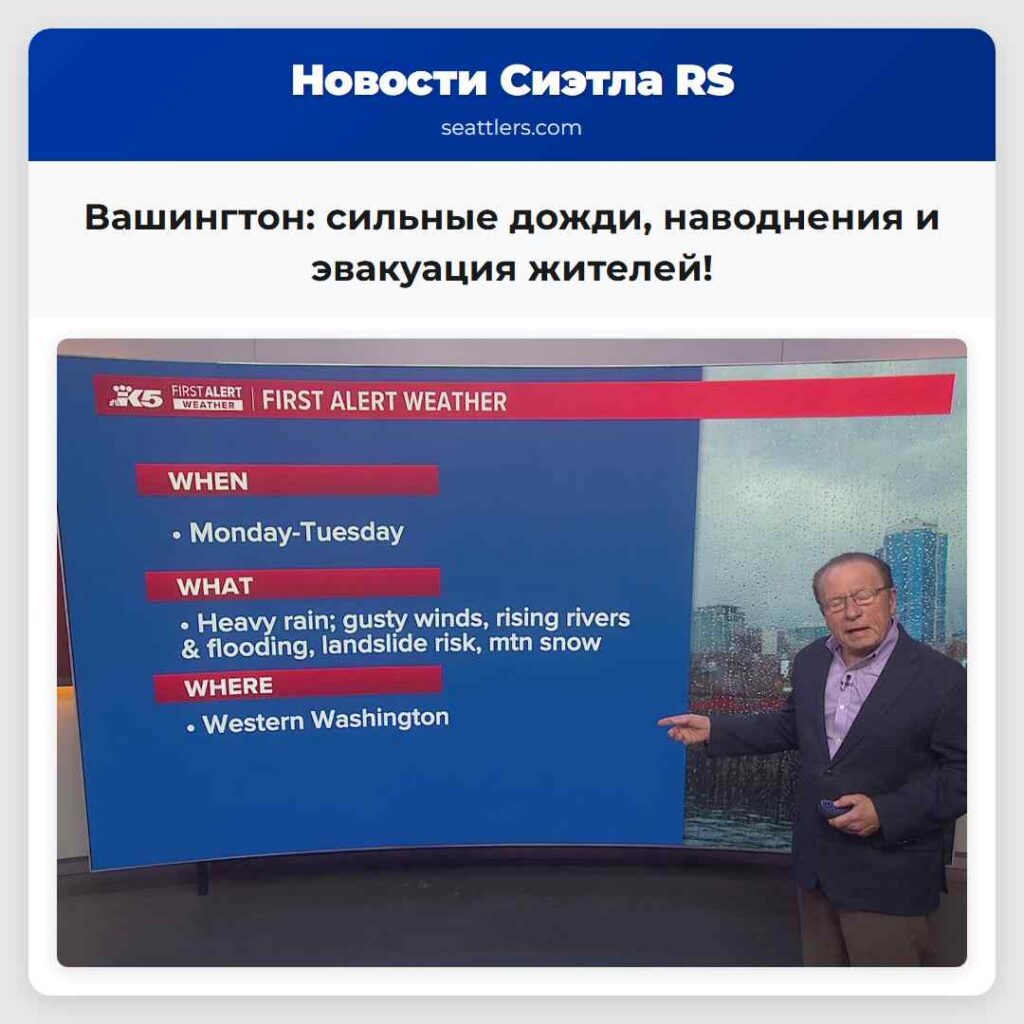 Новости Сиэтла RS

seattlers.com

Вашингтон: сильные дожди, наводнения и эвакуация жителей!

K5 FIRST ALERT WEATHER | FIRST ALERT WEATHER

WHEN

• Monday-Tuesday

WHAT

• Heavy rain; gusty winds, rising rivers & flooding, landslide risk, mtn snow

WHERE

• Western Washington